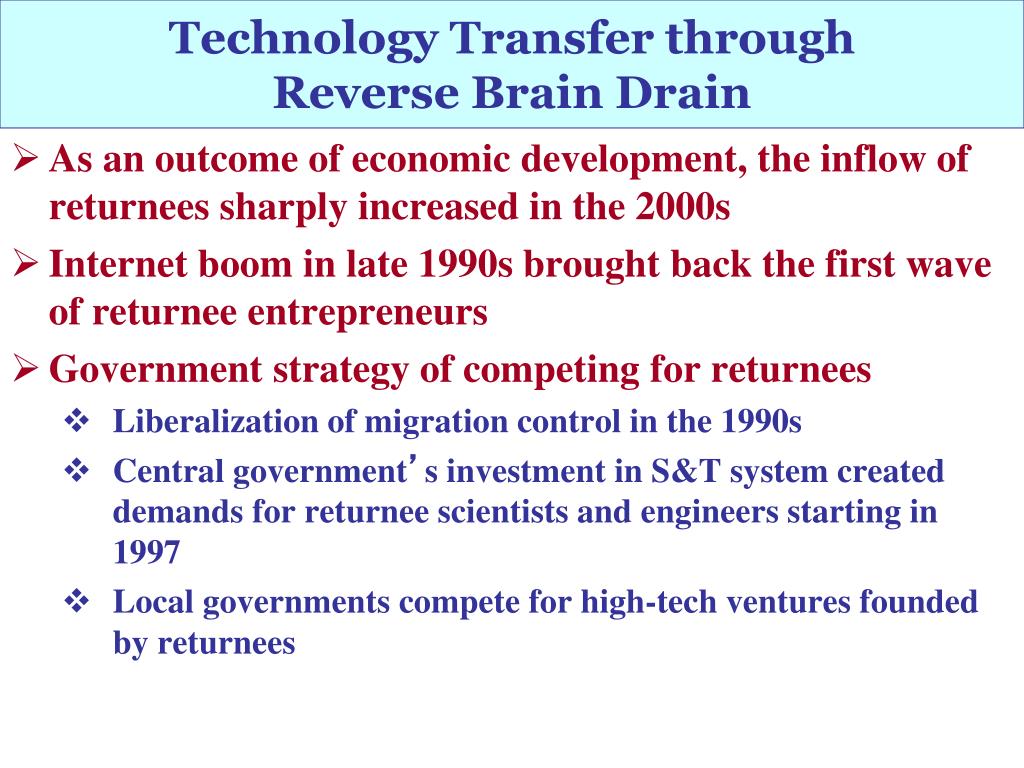 Technology Transfer through Reverse Brain Drain

➢ As an outcome of economic development, the inflow of returnees sharply increased in the 2000s

➢ Internet boom in late 1990s brought back the first wave of returnee entrepreneurs

➢ Government strategy of competing for returnees

❖ Liberalization of migration control in the 1990s

❖ Central government’s investment in S&T system created demands for returnee scientists and engineers starting in 1997

❖ Local governments compete for high-tech ventures founded by returnees